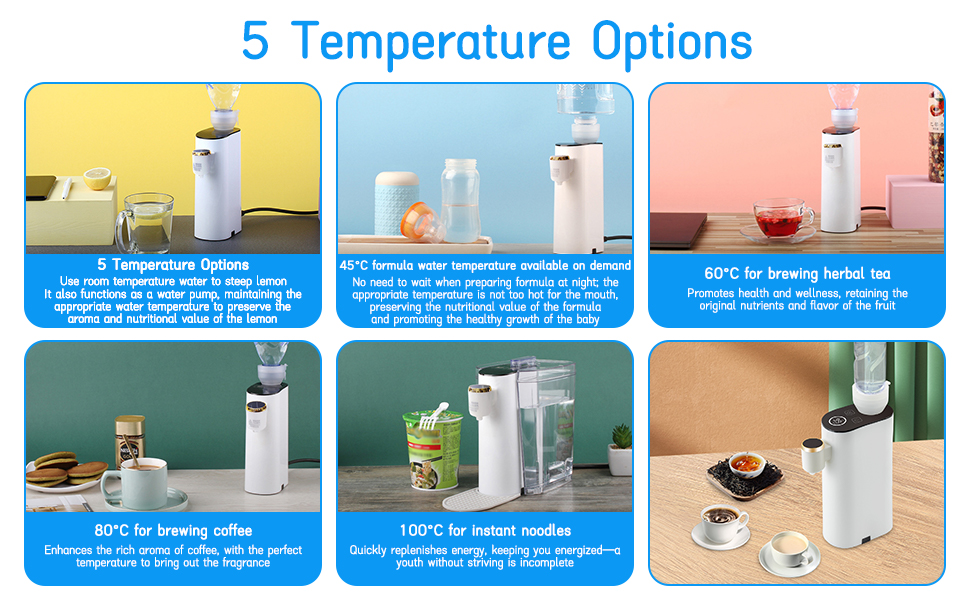 5 Temperature Options

5 Temperature Options
Use room temperature water to steep lemon
It also functions as a water pump, maintaining the appropriate water temperature to preserve the aroma and nutritional value of the lemon

45°C formula water temperature available on demand
No need to wait when preparing formula at night; the appropriate temperature is not too hot for the mouth, preserving the nutritional value of the formula and promoting the healthy growth of the baby

60°C for brewing herbal tea
Promotes health and wellness, retaining the original nutrients and flavor of the fruit

80°C for brewing coffee
Enhances the rich aroma of coffee, with the perfect temperature to bring out the fragrance

100°C for instant noodles
Quickly replenishes energy, keeping you energized—a youth without striving is incomplete